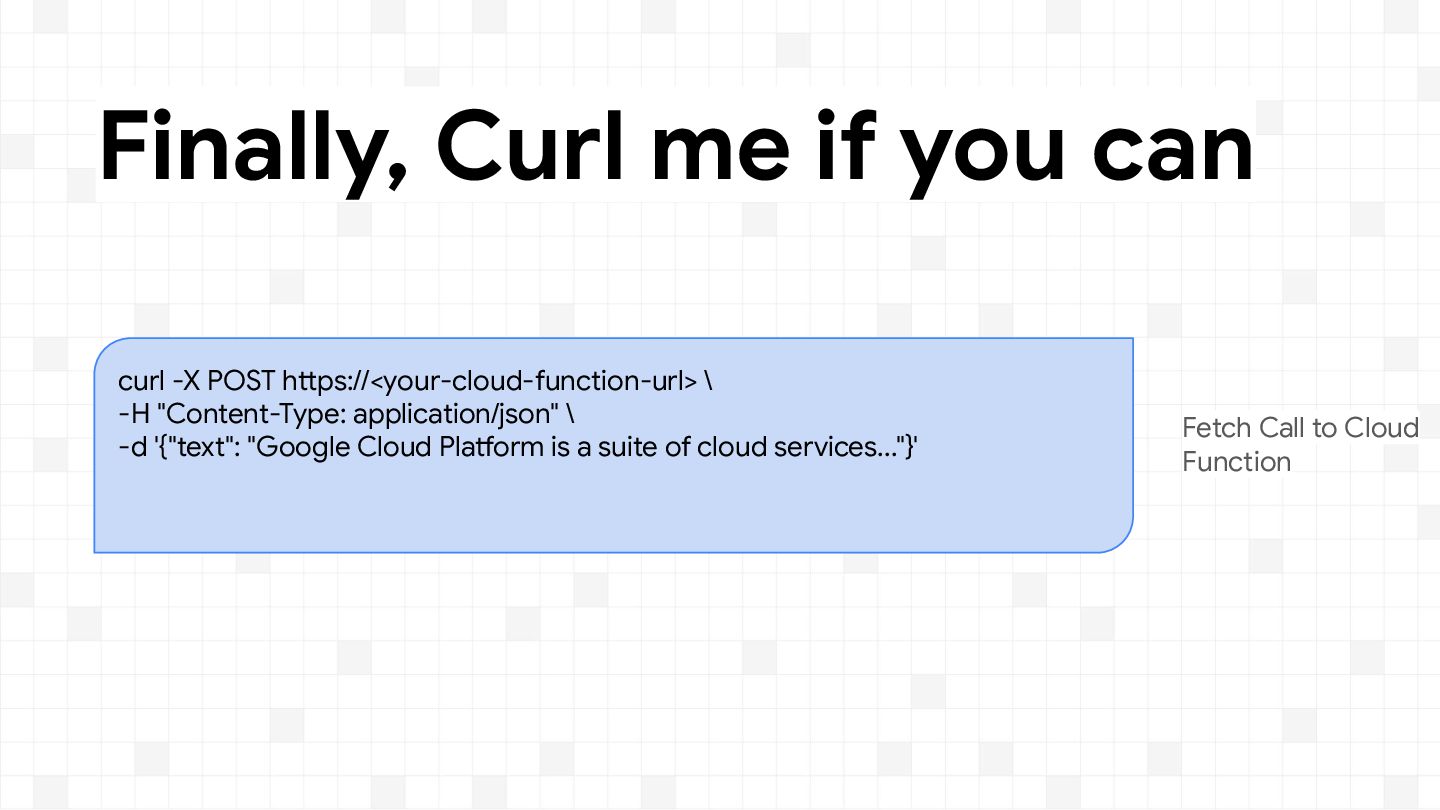 Finally, Curl me if you can

curl -X POST https://<your-cloud-function-url> \
-H "Content-Type: application/json" \
-d '{"text": "Google Cloud Platform is a suite of cloud services..."}'

Fetch Call to Cloud Function